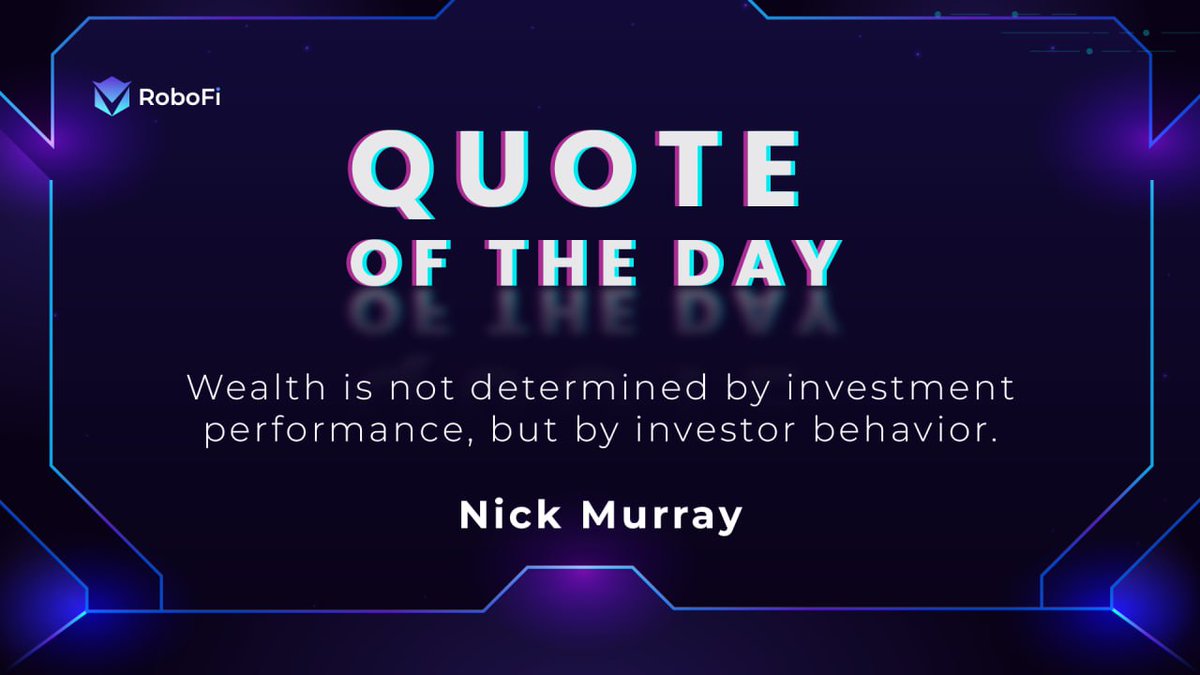 RoboFi

QUOTE OF THE DAY

Wealth is not determined by investment performance, but by investor behavior.

Nick Murray